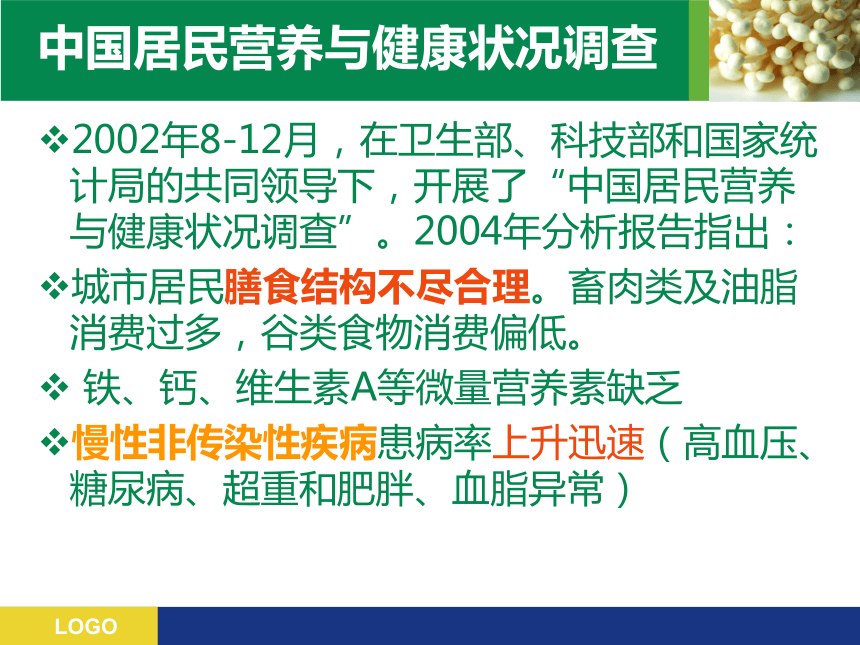 中国居民营养与健康状况调查

❖2002年8-12月，在卫生部、科技部和国家统计局的共同领导下，开展了“中国居民营养与健康状况调查”。2004年分析报告指出：

❖城市居民膳食结构不尽合理。畜肉类及油脂消费过多，谷类食物消费偏低。

❖ 铁、钙、维生素A等微量营养素缺乏

❖慢性非传染性疾病患病率上升迅速（高血压、糖尿病、超重和肥胖、血脂异常）

LOGO